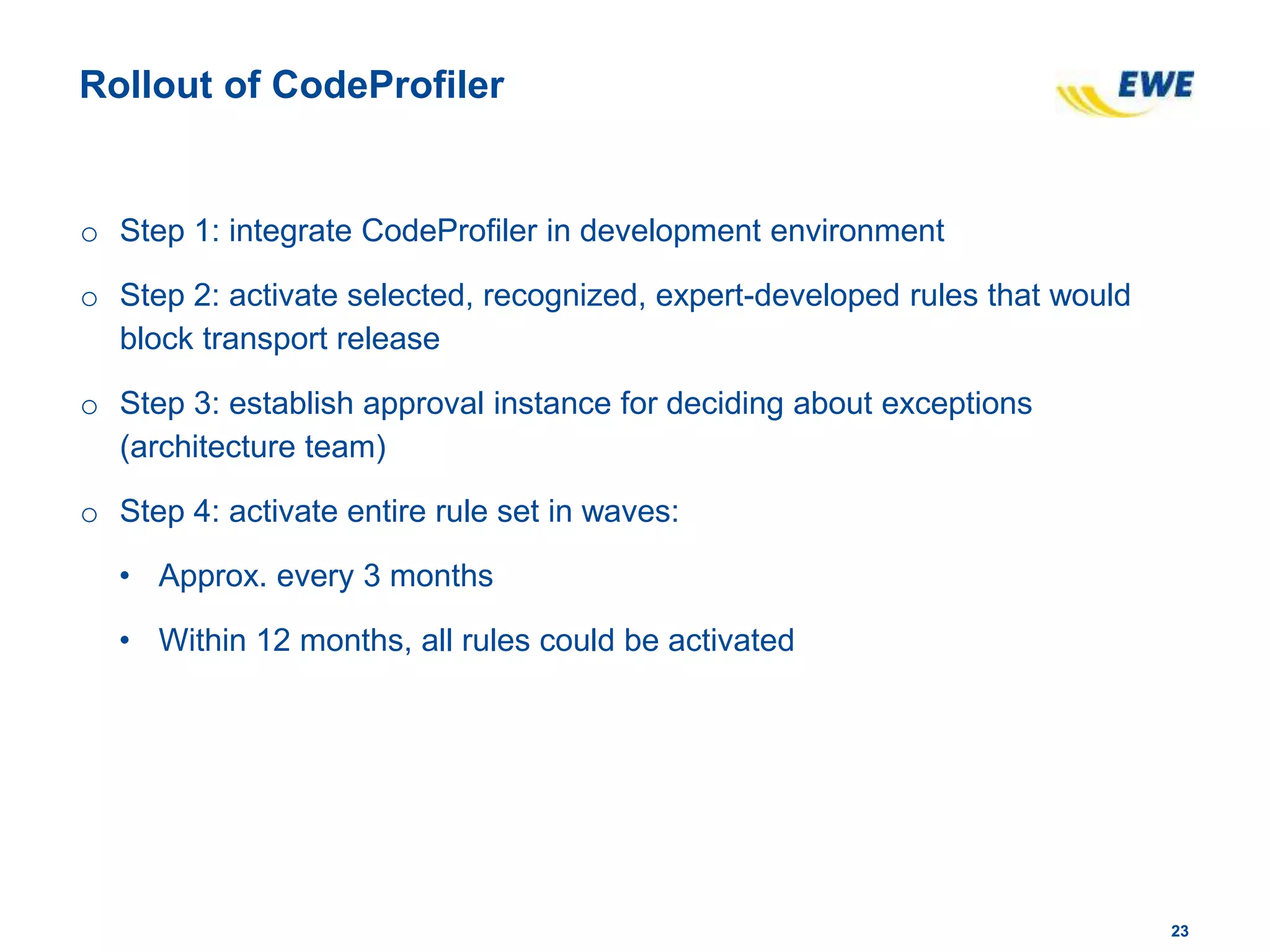 Rollout of CodeProfiler

EWE

o Step 1: integrate CodeProfiler in development environment

o Step 2: activate selected, recognized, expert-developed rules that would block transport release

o Step 3: establish approval instance for deciding about exceptions (architecture team)

o Step 4: activate entire rule set in waves:

• Approx. every 3 months

• Within 12 months, all rules could be activated

23